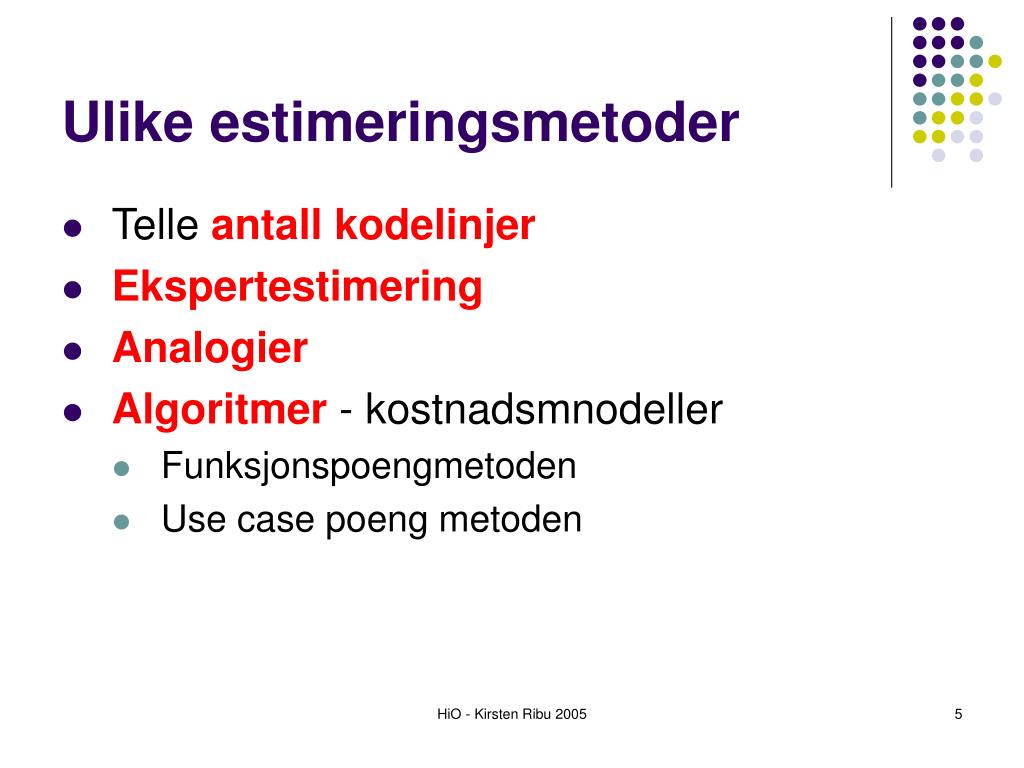 Ulike estimeringsmetoder

- Telle antall kodelinjer
- Ekspertestimering
- Analogier
- Algoritmer - kostnadsmnodeller
  - Funksjonspoengmetoden
  - Use case poeng metoden

HiO - Kirsten Ribu 2005

5